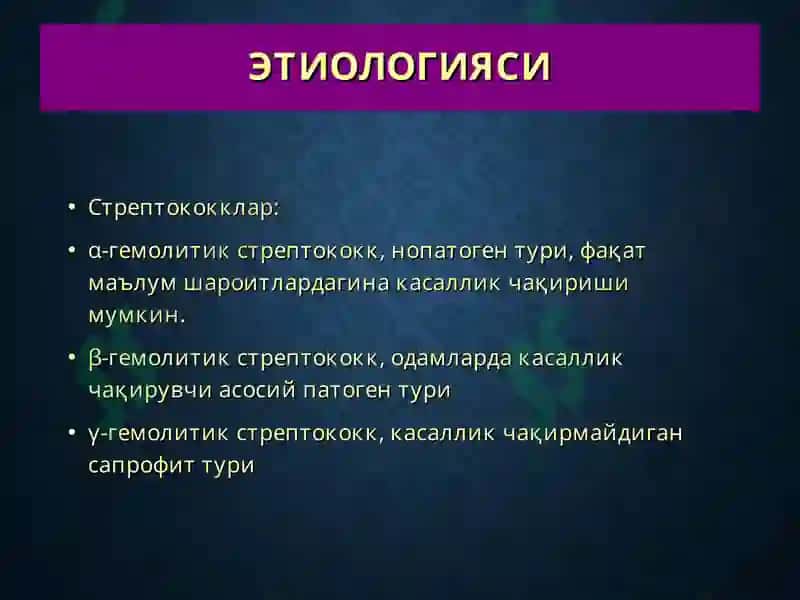 ЭТИОЛОГИЯСИ

• Стрептококклар:

• α-гемолитик стрептококк, нопатоген тури, фақат маълум шароитлардагина касаллик чақириши мумкин.

• β-гемолитик стрептококк, одамларда касаллик чақирувчи асосий патоген тури

• γ-гемолитик стрептококк, касаллик чақирмайдиган сапрофит тури